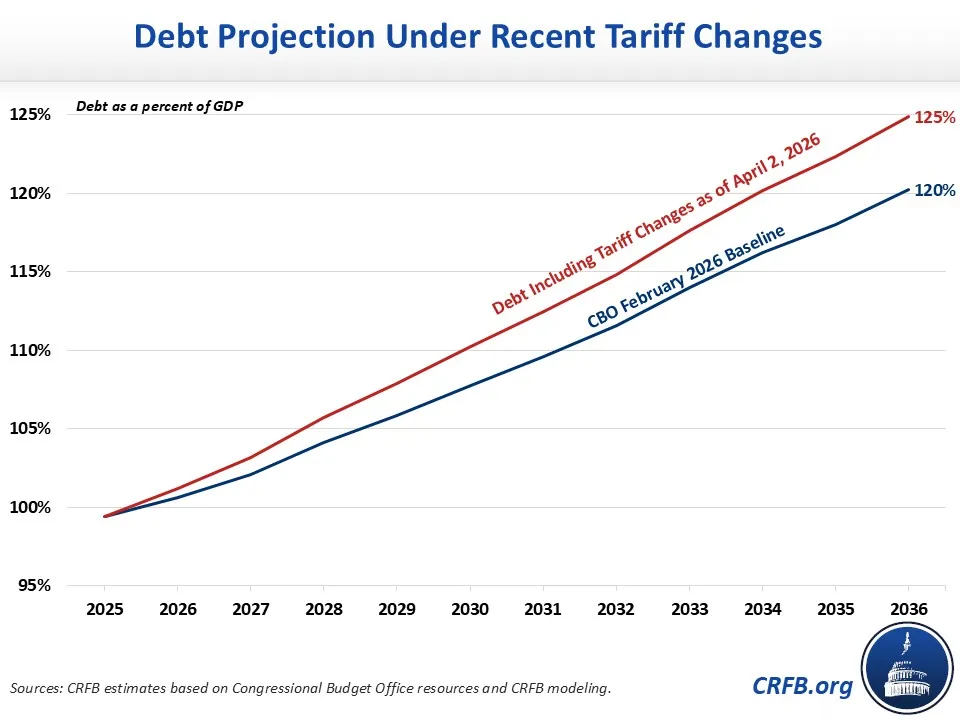 Debt Projection Under Recent Tariff Changes

Debt as a percent of GDP

125%
120%
115%
110%
105%
100%
95%

Debt Including Tariff Changes as of April 2, 2026

CBO February 2026 Baseline

125%

120%

2025 2026 2027 2028 2029 2030 2031 2032 2033 2034 2035 2036

Sources: CRFB estimates based on Congressional Budget Office resources and CRFB modeling.

CRFB.org